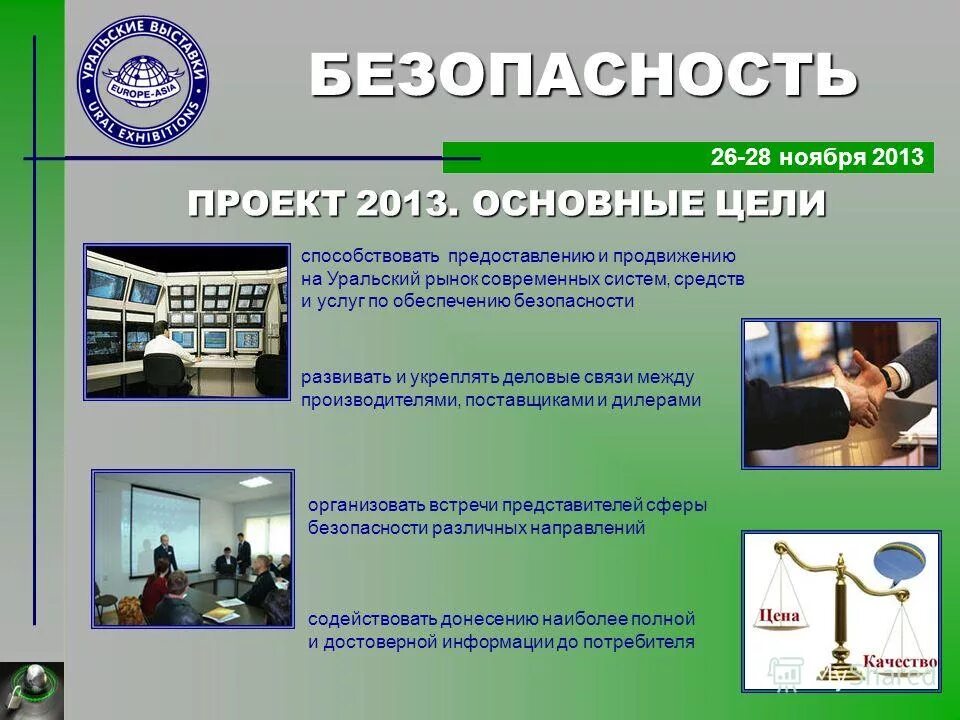 УРАЛЬСКИЕ ВЫСТАВКИ
EUROPE-ASIA
URAL EXHIBITIONS

БЕЗОПАСНОСТЬ

26-28 ноября 2013

ПРОЕКТ 2013. ОСНОВНЫЕ ЦЕЛИ

способствовать предоставлению и продвижению на Уральский рынок современных систем, средств и услуг по обеспечению безопасности

развивать и укреплять деловые связи между производителями, поставщиками и дилерами

организовать встречи представителей сферы безопасности различных направлений

содействовать донесению наиболее полной и достоверной информации до потребителя

Цена

Качество

MyShared